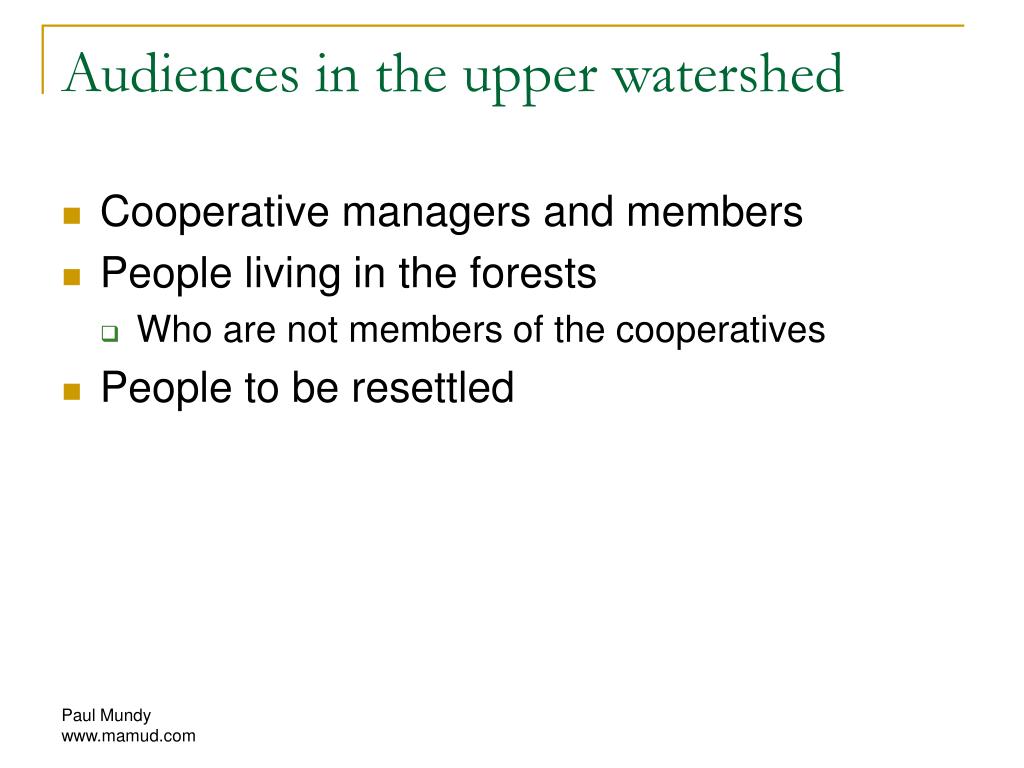 Audiences in the upper watershed

- Cooperative managers and members
- People living in the forests
  - Who are not members of the cooperatives
- People to be resettled

Paul Mundy
www.mamud.com